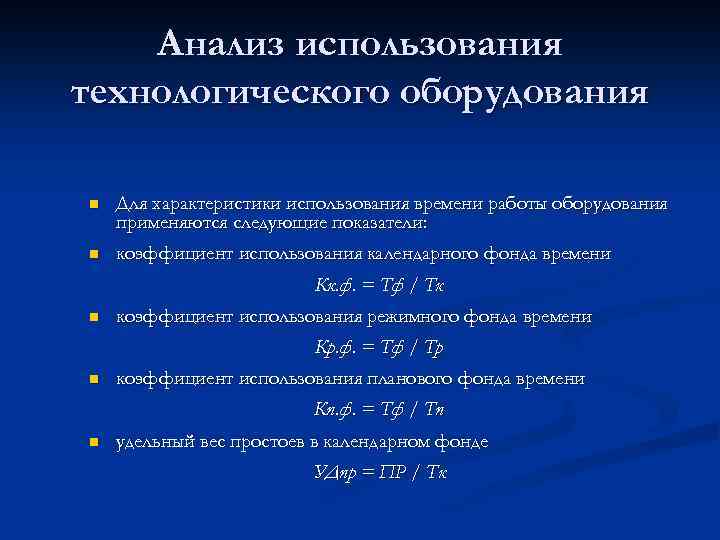 Анализ использования технологического оборудования

Для характеристики использования времени работы оборудования применяются следующие показатели:

коэффициент использования календарного фонда времени

Кк.ф. = Тф / Тк

коэффициент использования режимного фонда времени

Кр.ф. = Тф / Тр

коэффициент использования планового фонда времени

Кп.ф. = Тф / Тп

удельный вес простоев в календарном фонде

УДпр = ПР / Тк